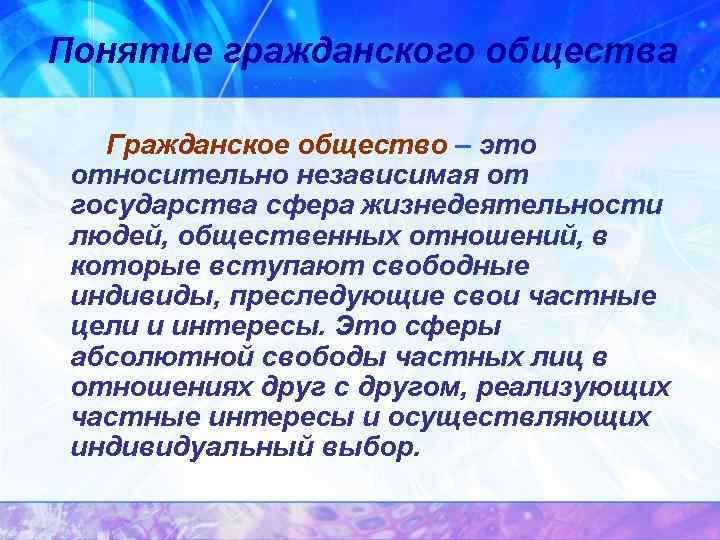 Понятие гражданского общества

Гражданское общество – это относительно независимая от государства сфера жизнедеятельности людей, общественных отношений, в которые вступают свободные индивиды, преследующие свои частные цели и интересы. Это сферы абсолютной свободы частных лиц в отношениях друг с другом, реализующих частные интересы и осуществляющих индивидуальный выбор.